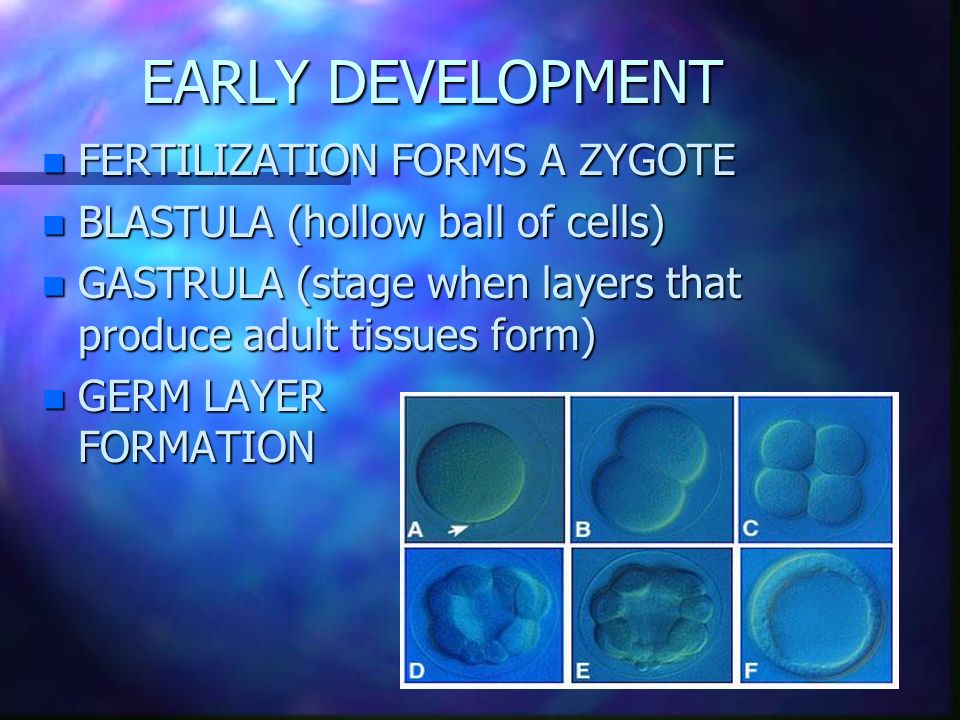 EARLY DEVELOPMENT

FERTILIZATION FORMS A ZYGOTE

BLASTULA (hollow ball of cells)

GASTRULA (stage when layers that produce adult tissues form)

GERM LAYER FORMATION

A

B

C

D

E

F